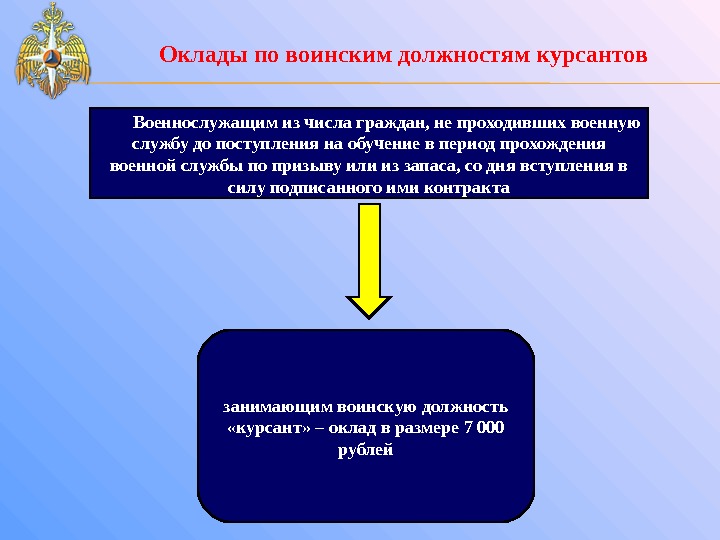 Оклады по воинским должностям курсантов

Военнослужащим из числа граждан, не проходивших военную службу до поступления на обучение в период прохождения военной службы по призыву или из запаса, со дня вступления в силу подписанного ими контракта

занимающим воинскую должность «курсант» – оклад в размере 7 000 рублей